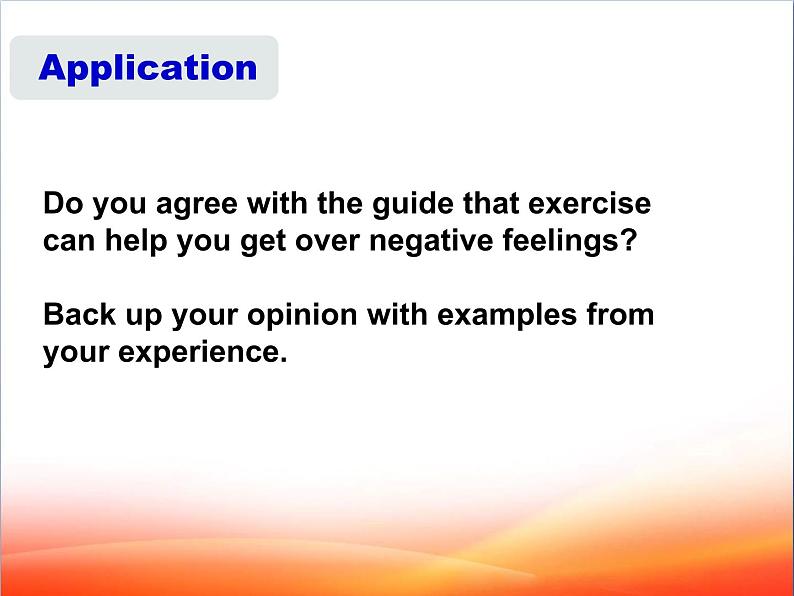 Application

Do you agree with the guide that exercise can help you get over negative feelings?

Back up your opinion with examples from your experience.